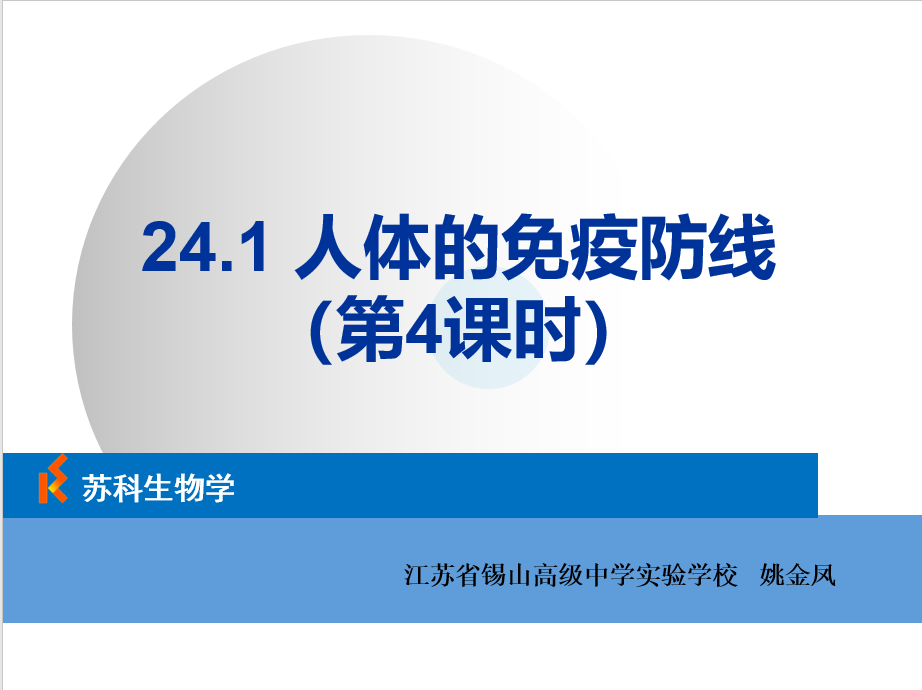 24.1 人体的免疫防线
(第4课时)

苏科生物学

江苏省锡山高级中学实验学校 姚金凤